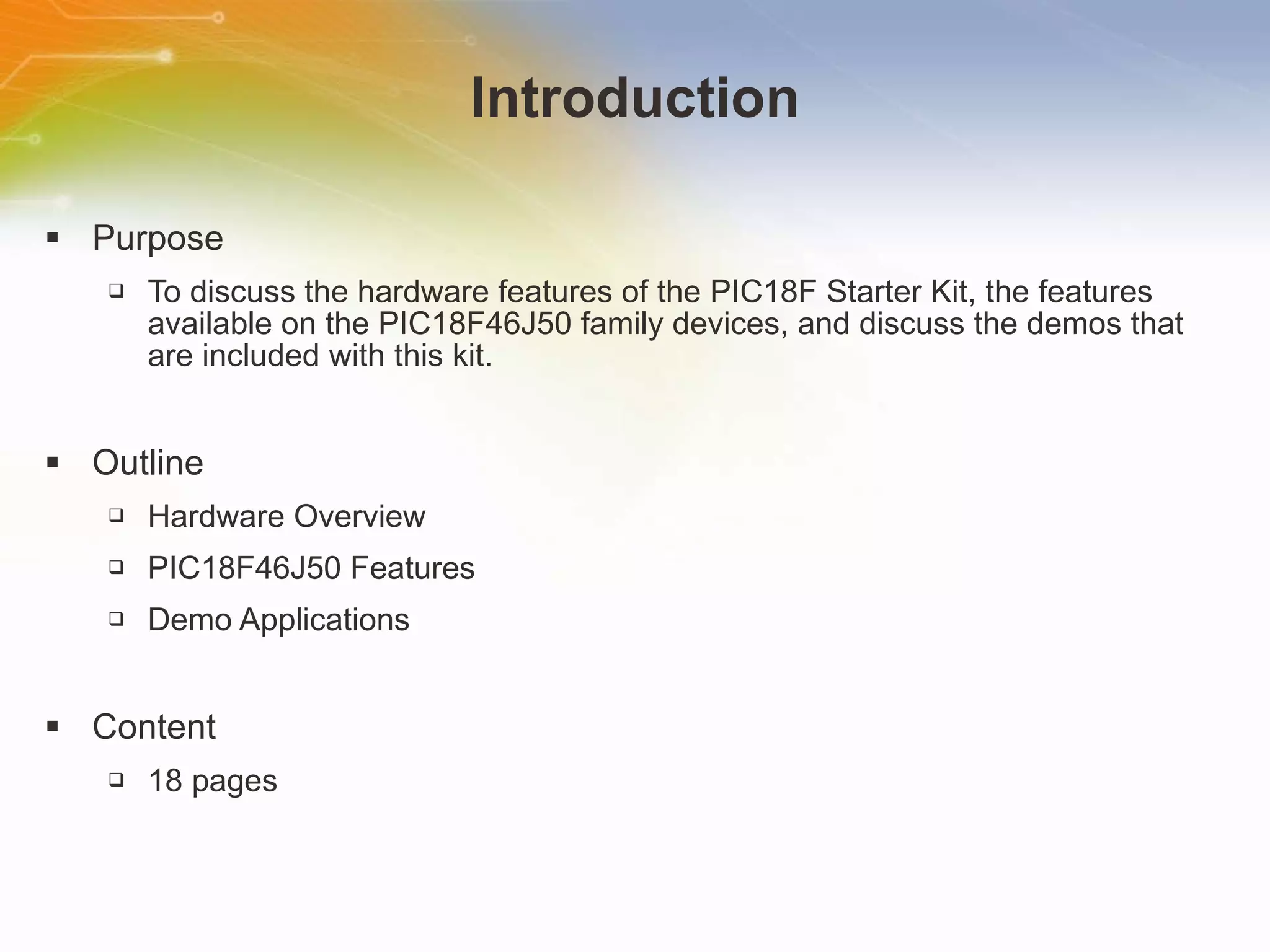 Introduction

▪ Purpose

❑ To discuss the hardware features of the PIC18F Starter Kit, the features available on the PIC18F46J50 family devices, and discuss the demos that are included with this kit.

▪ Outline

❑ Hardware Overview

❑ PIC18F46J50 Features

❑ Demo Applications

▪ Content

❑ 18 pages